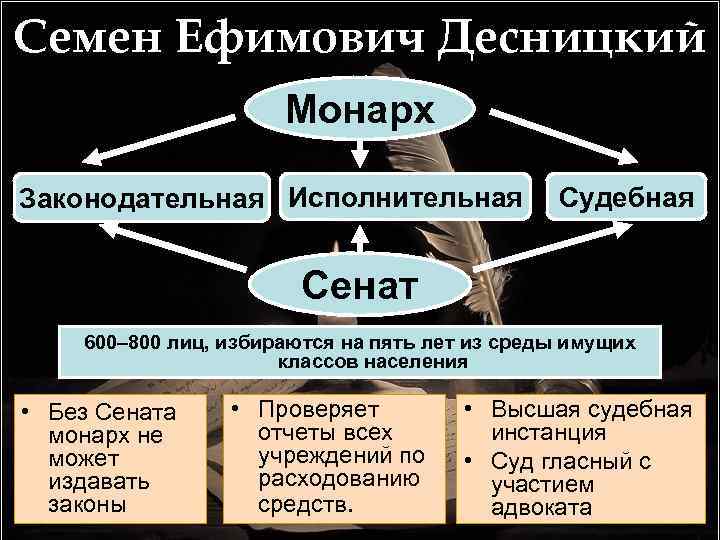 Семен Ефимович Десницкий

Монарх

Законодательная

Исполнительная

Судебная

Сенат

600–800 лиц, избираются на пять лет из среды имущих классов населения

• Без Сената монарх не может издавать законы

• Проверяет отчеты всех учреждений по расходованию средств.

• Высшая судебная инстанция
• Суд гласный с участием адвоката